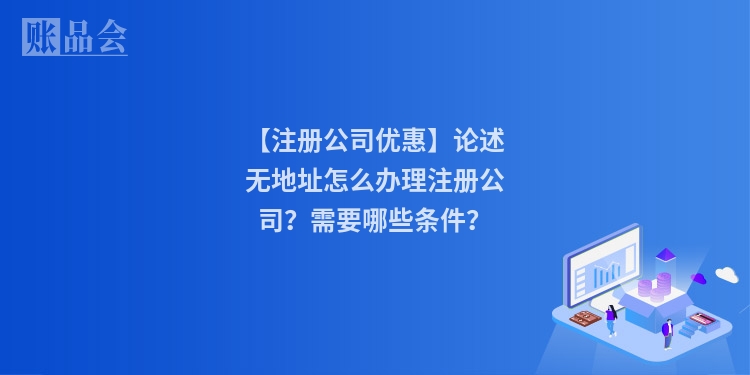 账品会

【注册公司优惠】论述无地址怎么办理注册公司？需要哪些条件？